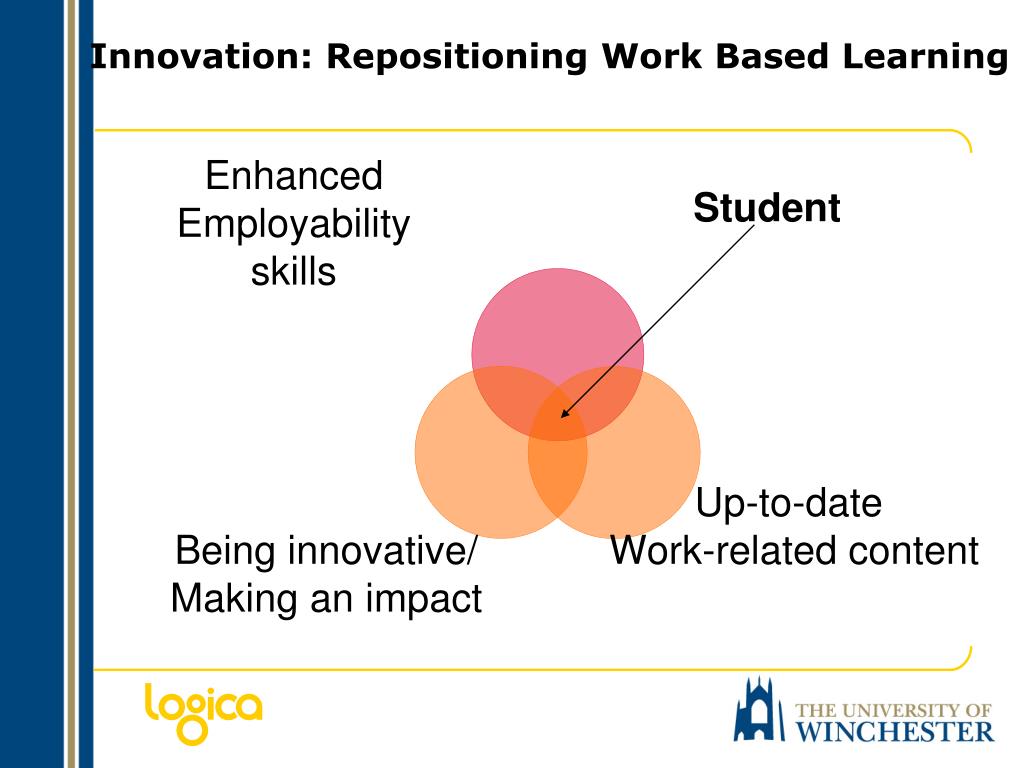 Innovation: Repositioning Work Based Learning

Enhanced Employability skills

Student

Up-to-date Work-related content

Being innovative/ Making an impact

logica

THE UNIVERSITY OF WINCHESTER